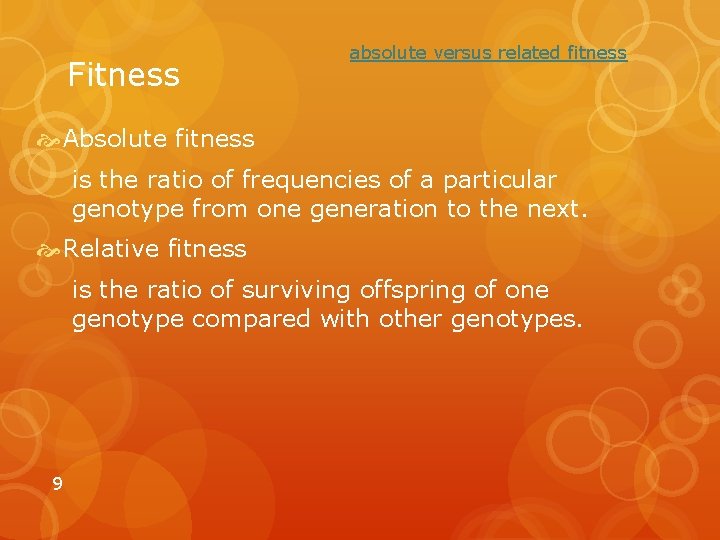 absolute versus related fitness

Fitness

Absolute fitness

is the ratio of frequencies of a particular genotype from one generation to the next.

Relative fitness

is the ratio of surviving offspring of one genotype compared with other genotypes.

9